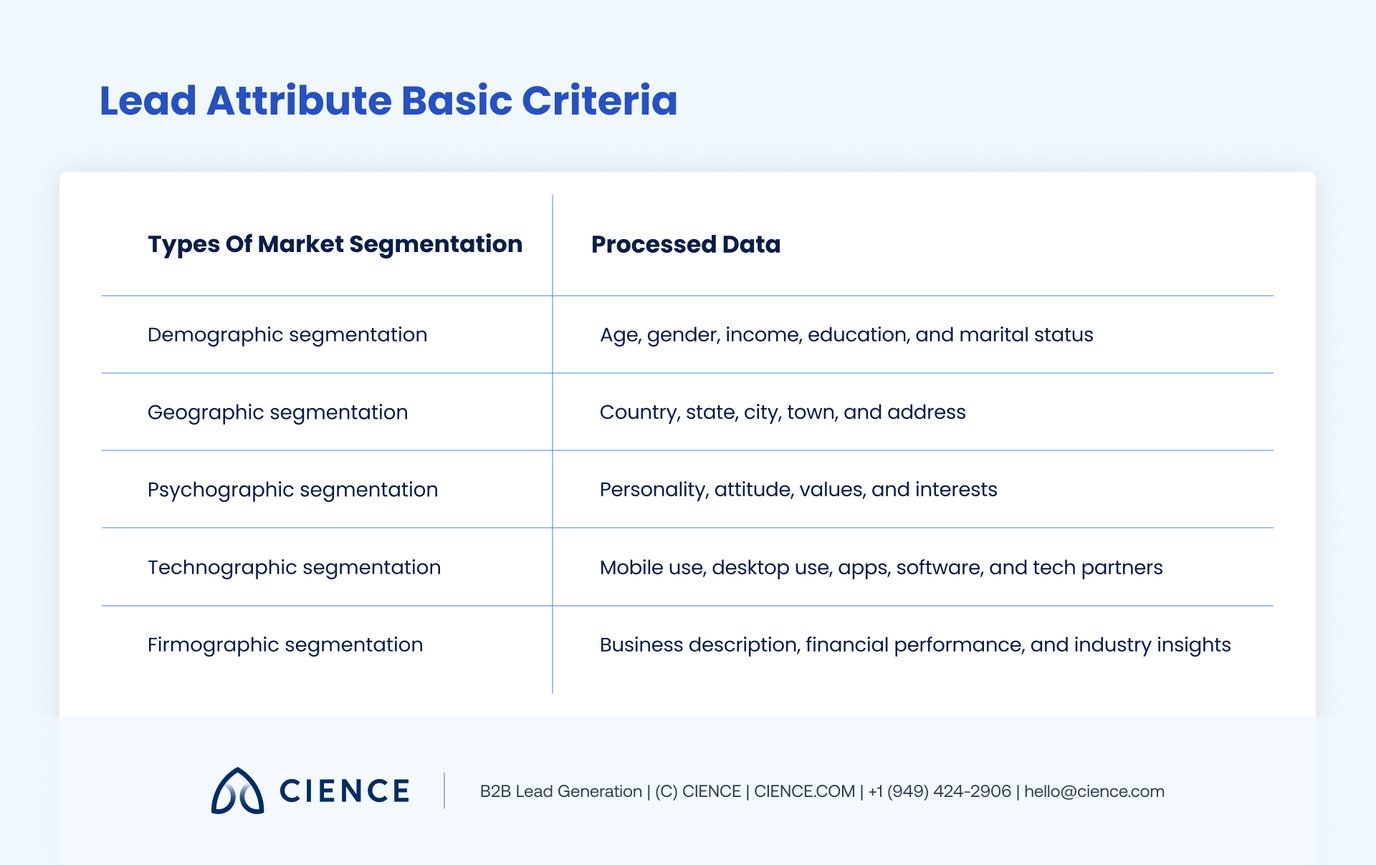 Lead Attribute Basic Criteria

| Types Of Market Segmentation | Processed Data |
|---|---|
| Demographic segmentation | Age, gender, income, education, and marital status |
| Geographic segmentation | Country, state, city, town, and address |
| Psychographic segmentation | Personality, attitude, values, and interests |
| Technographic segmentation | Mobile use, desktop use, apps, software, and tech partners |
| Firmographic segmentation | Business description, financial performance, and industry insights |

CIENCE

B2B Lead Generation | (C) CIENCE | CIENCE.COM | +1 (949) 424-2906 | hello@cience.com